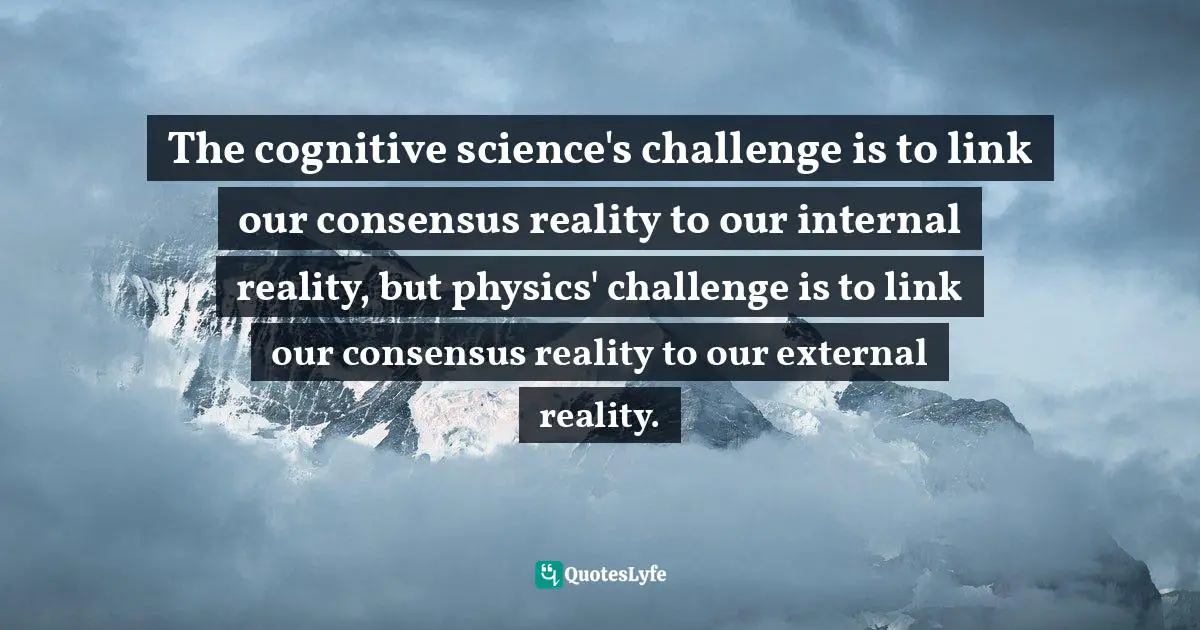 The cognitive science's challenge is to link our consensus reality to our internal reality, but physics' challenge is to link our consensus reality to our external reality.

QuotesLyfe